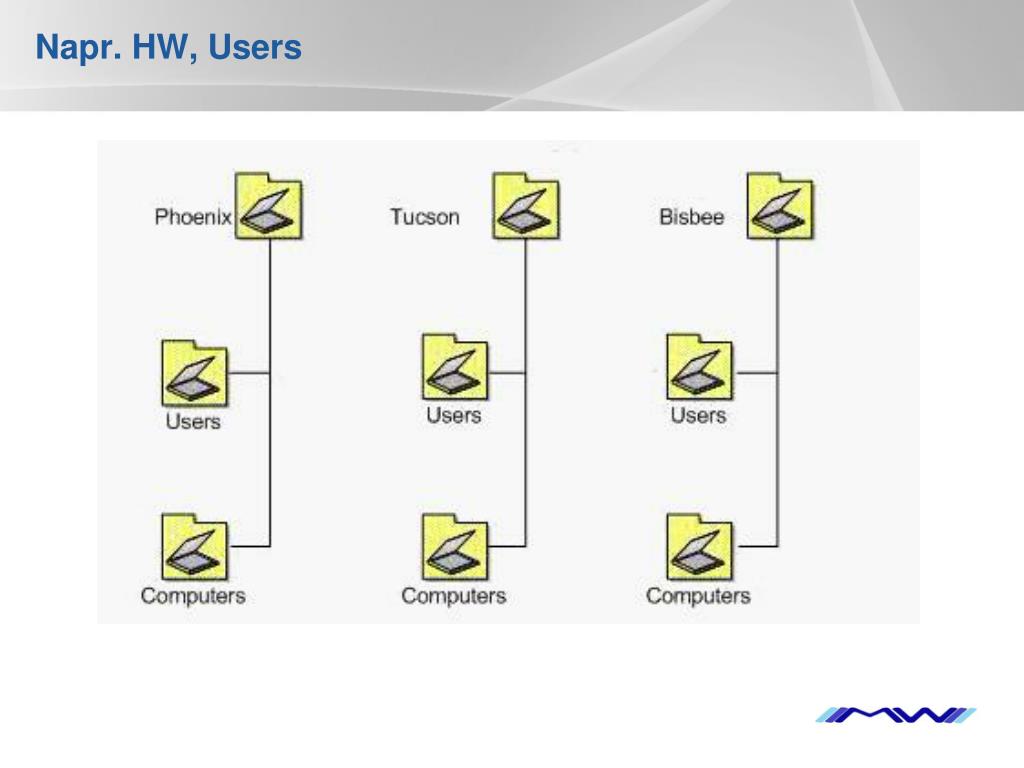 Napr. HW, Users

Phoenix

Users

Computers

Tucson

Users

Computers

Bisbee

Users

Computers